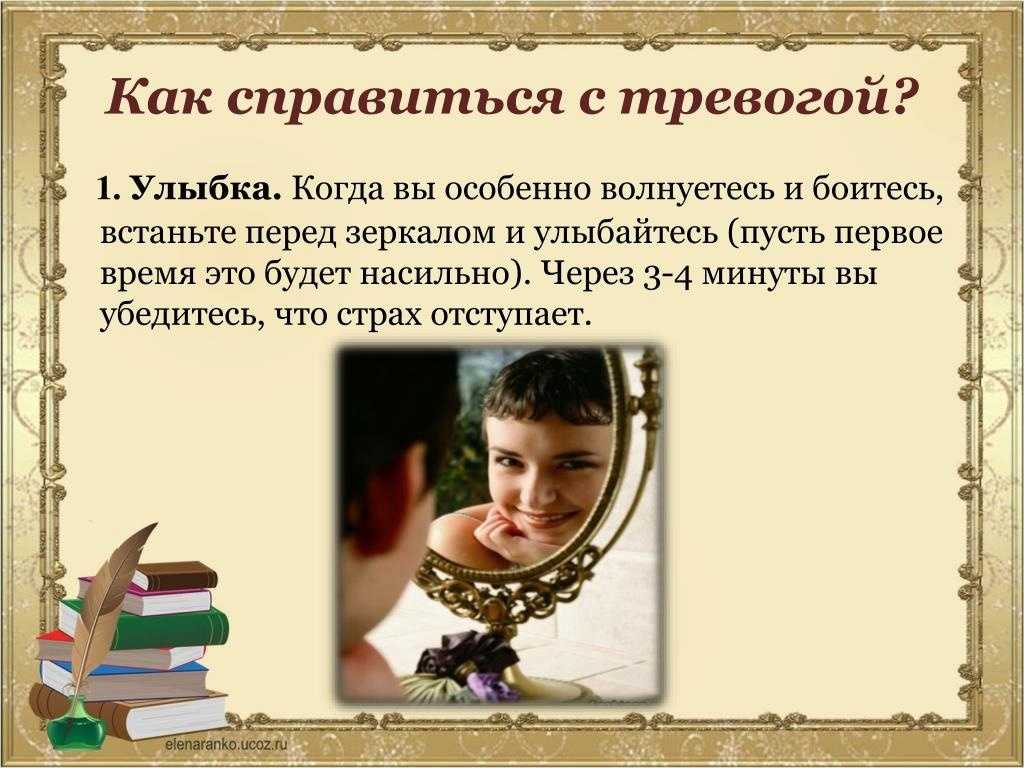 Как справиться с тревогой?

1. Улыбка. Когда вы особенно волнуетесь и боитесь, встаньте перед зеркалом и улыбайтесь (пусть первое время это будет насильно). Через 3-4 минуты вы убедитесь, что страх отступает.

elenaranko.ucoz.ru